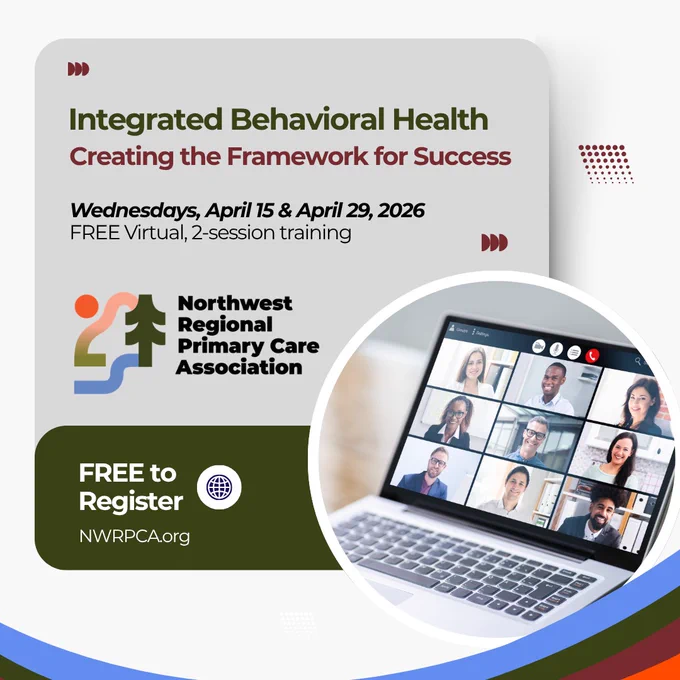 Integrated Behavioral Health
Creating the Framework for Success

Wednesdays, April 15 & April 29, 2026
FREE Virtual, 2-session training

Northwest Regional Primary Care Association

FREE to Register
NWRPCA.org